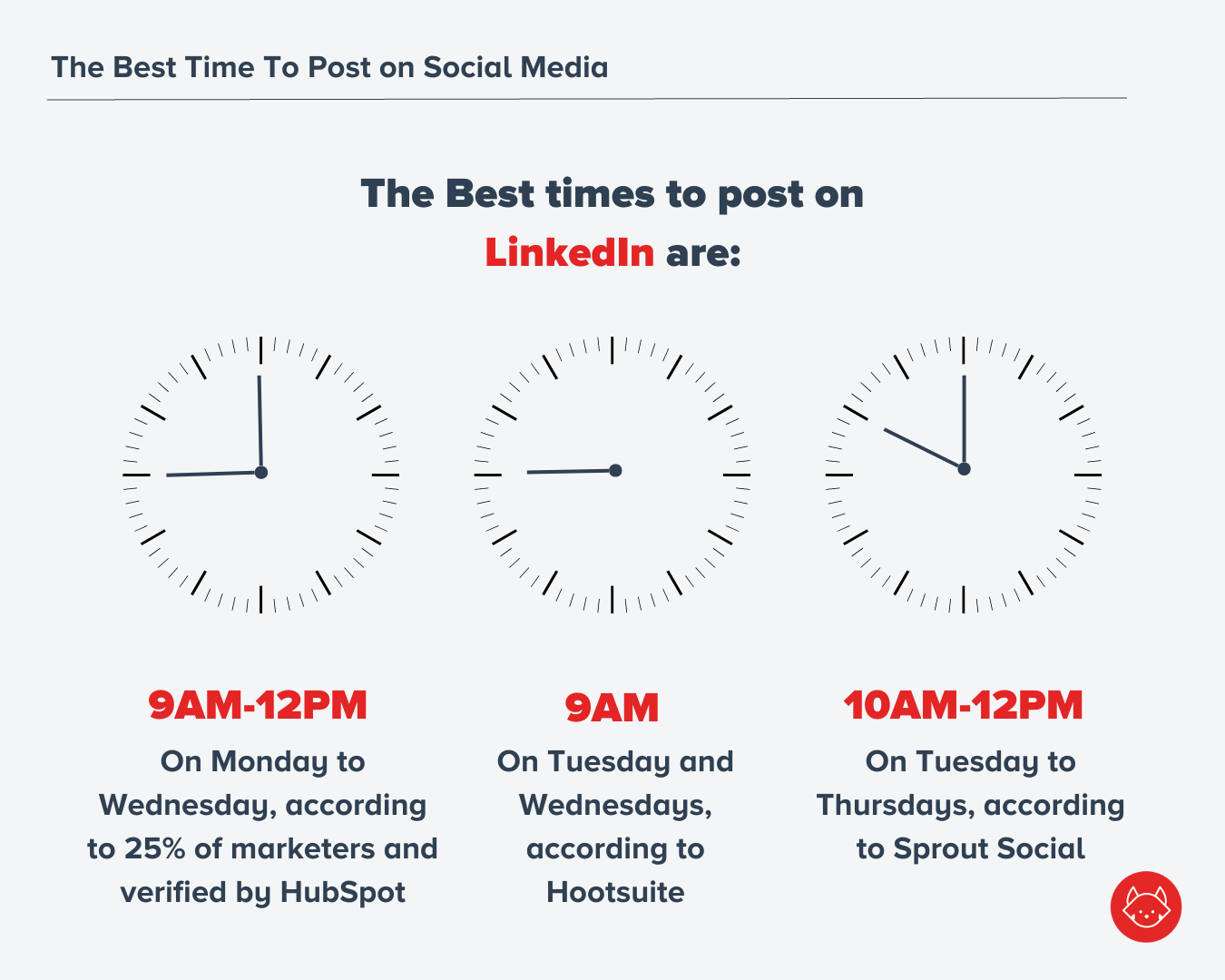 The Best Time To Post on Social Media

The Best times to post on LinkedIn are:

9AM-12PM

On Monday to Wednesday, according to 25% of marketers and verified by HubSpot

9AM

On Tuesday and Wednesdays, according to Hootsuite

10AM-12PM

On Tuesday to Thursdays, according to Sprout Social